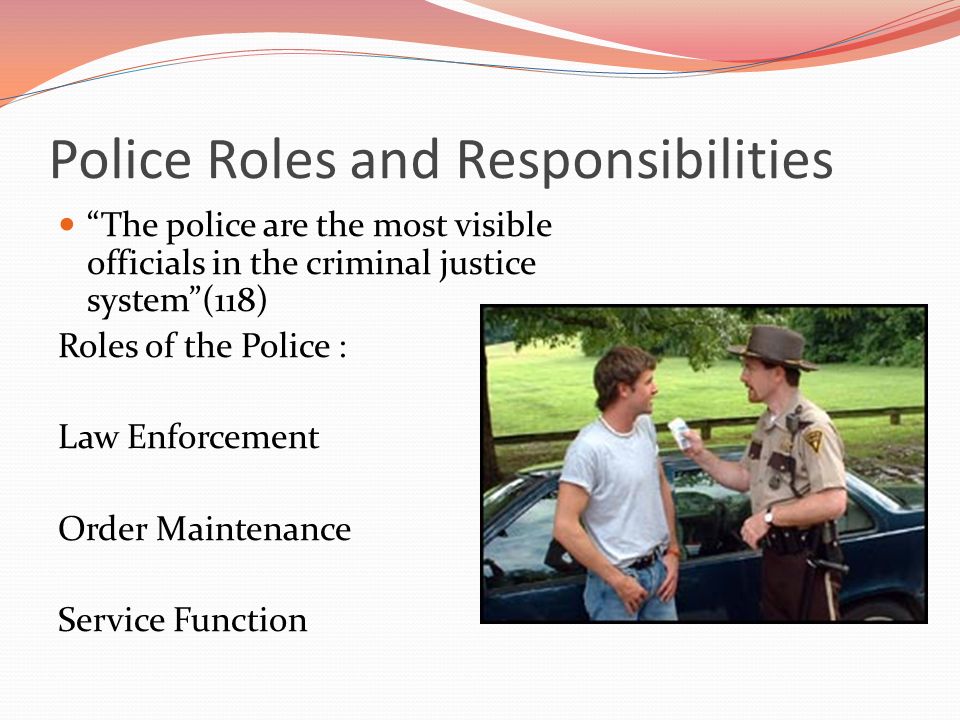 Police Roles and Responsibilities

“The police are the most visible officials in the criminal justice system”(118)

Roles of the Police :

Law Enforcement

Order Maintenance

Service Function